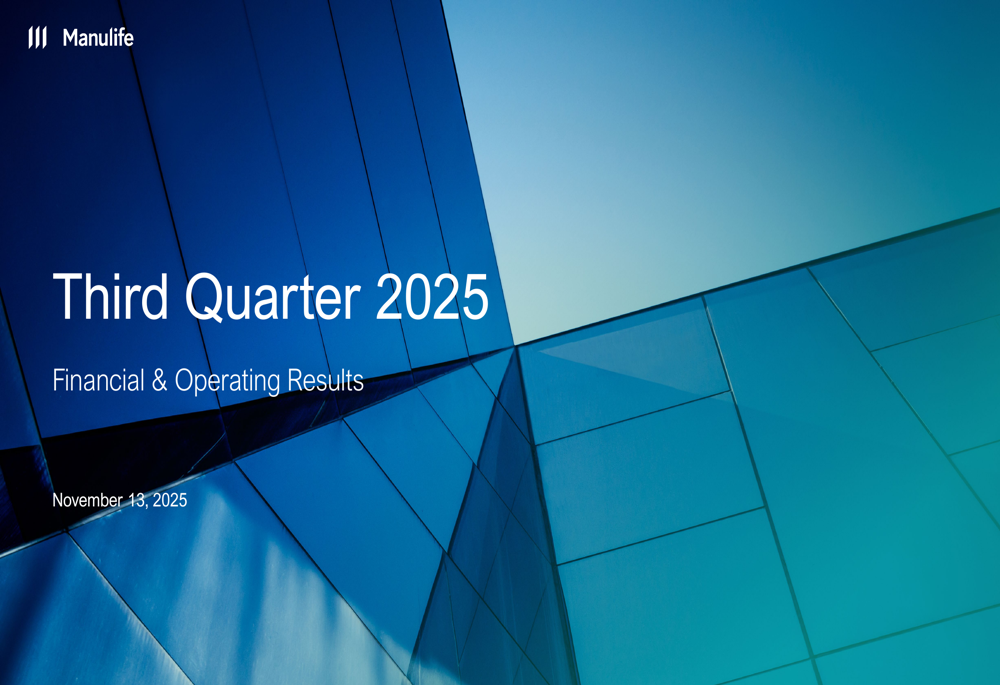 Manulife

Third Quarter 2025

Financial & Operating Results

November 13, 2025